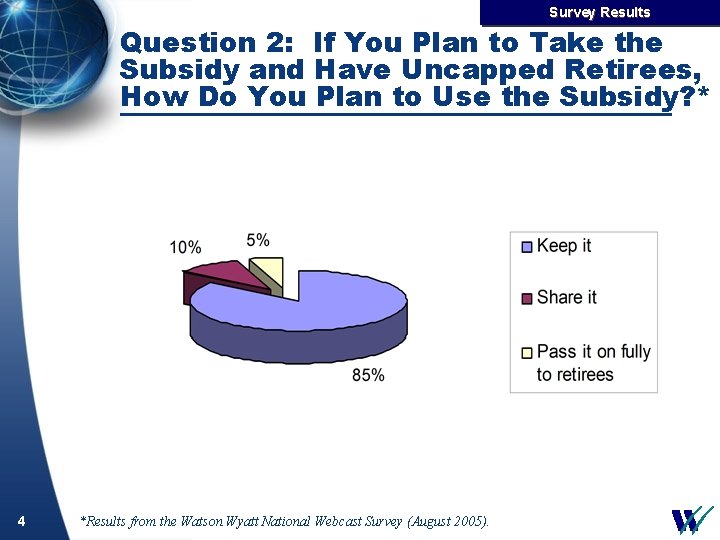 Survey Results

Question 2: If You Plan to Take the Subsidy and Have Uncapped Retirees, How Do You Plan to Use the Subsidy?*

10%
5%
85%

Keep it
Share it
Pass it on fully to retirees

4

*Results from the Watson Wyatt National Webcast Survey (August 2005).